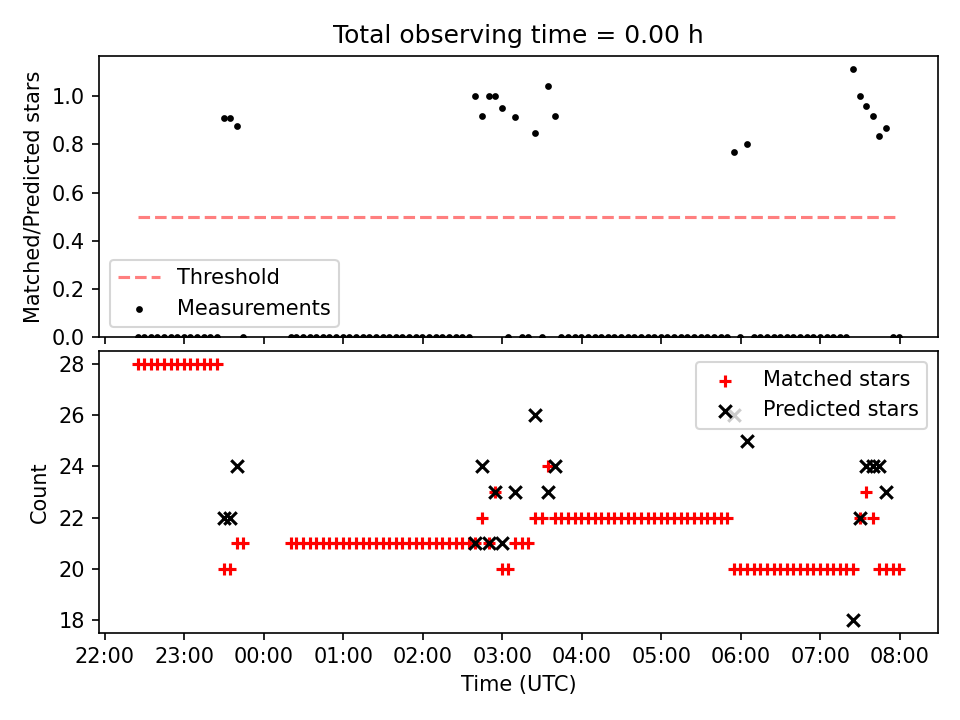 Total observing time = 0.00 h

Matched/Predicted stars

1.0
0.8
0.6
0.4
0.2
0.0

Threshold
Measurements

Count

28
26
24
22
20
18

Matched stars
Predicted stars

22:00 23:00 00:00 01:00 02:00 03:00 04:00 05:00 06:00 07:00 08:00

Time (UTC)